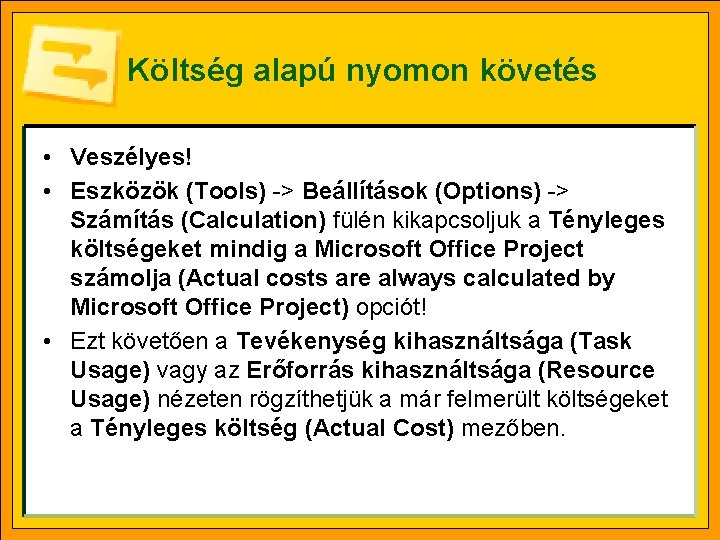 Költség alapú nyomon követés

• Veszélyes!
• Eszközök (Tools) -> Beállítások (Options) -> Számítás (Calculation) fülén kikapcsoljuk a Tényleges költségeket mindig a Microsoft Office Project számolja (Actual costs are always calculated by Microsoft Office Project) opciót!
• Ezt követően a Tevékenység kihasználtsága (Task Usage) vagy az Erőforrás kihasználtsága (Resource Usage) nézeten rögzíthetjük a már felmerült költségeket a Tényleges költség (Actual Cost) mezőben.